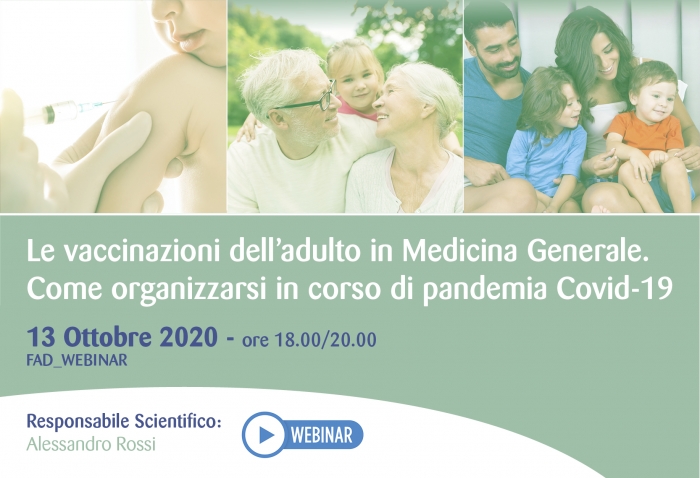 Le vaccinazioni dell'adulto in Medicina Generale.
Come organizzarsi in corso di pandemia Covid-19

13 Ottobre 2020 - ore 18.00/20.00
FAD_WEBINAR

Responsabile Scientifico:
Alessandro Rossi

WEBINAR